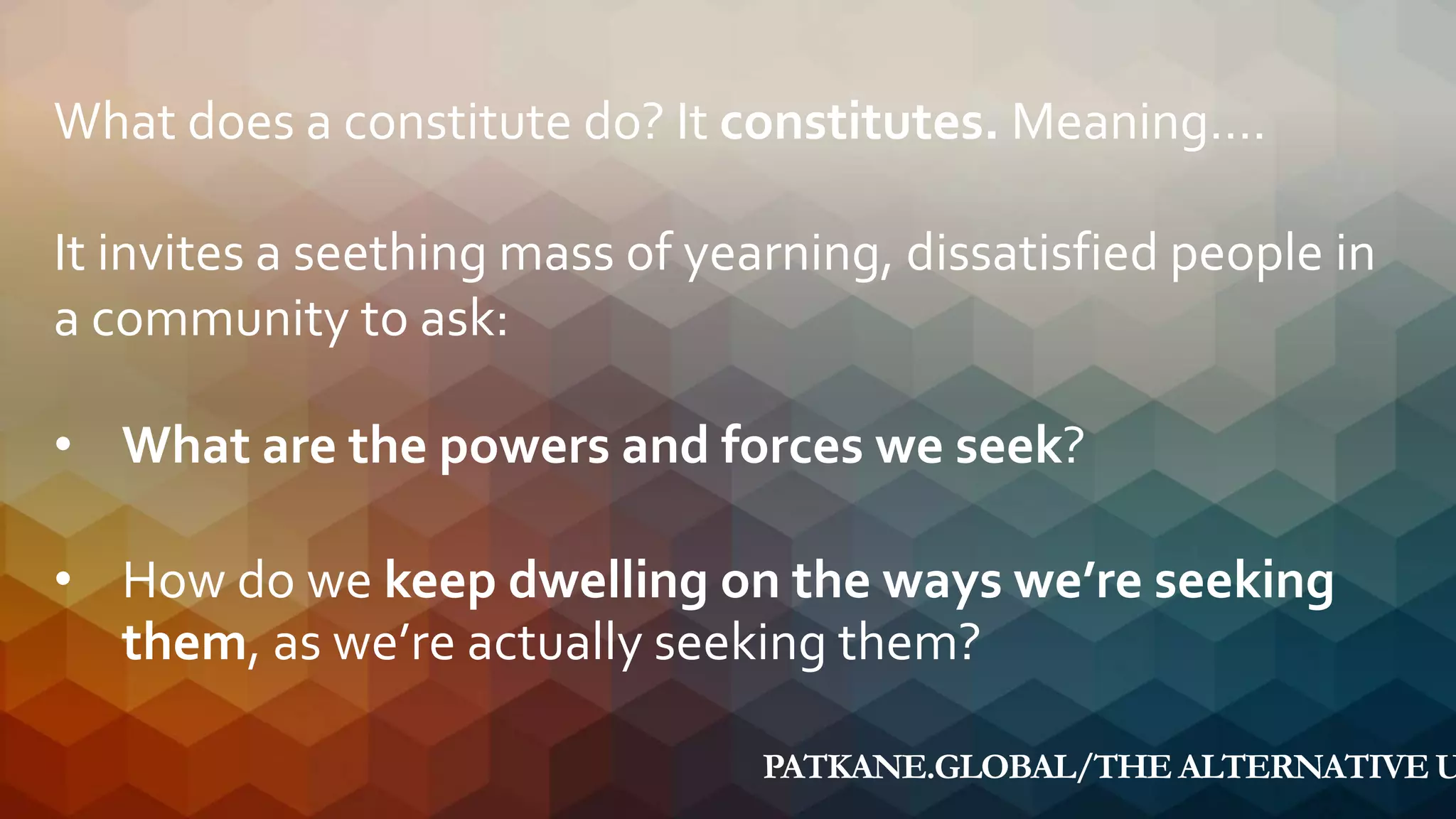 What does a constitute do? It constitutes. Meaning….

It invites a seething mass of yearning, dissatisfied people in a community to ask:

• What are the powers and forces we seek?

• How do we keep dwelling on the ways we're seeking them, as we're actually seeking them?

PATKANE.GLOBAL/THE ALTERNATIVE U